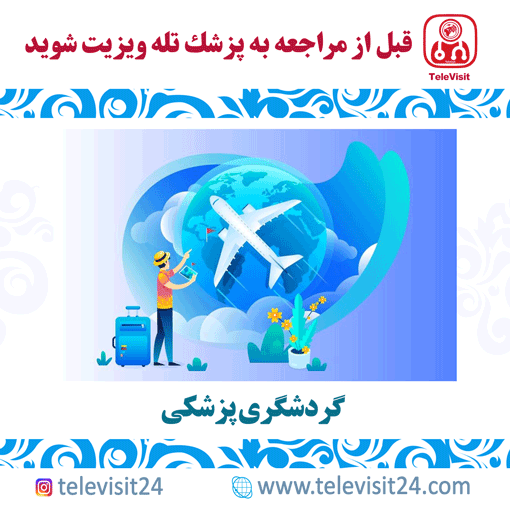 قبل از مراجعه به پزشك تله ویزیت شوید

TeleVisit

گردشگری پزشکی

televisit24

www.televisit24.com